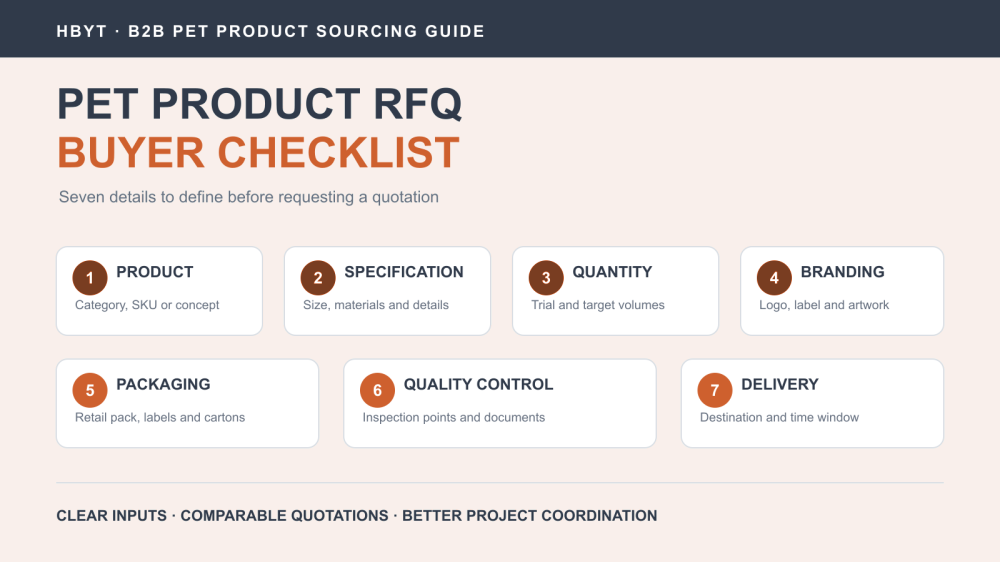 HBYT · B2B PET PRODUCT SOURCING GUIDE

PET PRODUCT RFQ
BUYER CHECKLIST

Seven details to define before requesting a quotation

1 PRODUCT
Category, SKU or concept

2 SPECIFICATION
Size, materials and details

3 QUANTITY
Trial and target volumes

4 BRANDING
Logo, label and artwork

5 PACKAGING
Retail pack, labels and cartons

6 QUALITY CONTROL
Inspection points and documents

7 DELIVERY
Destination and time window

CLEAR INPUTS · COMPARABLE QUOTATIONS · BETTER PROJECT COORDINATION